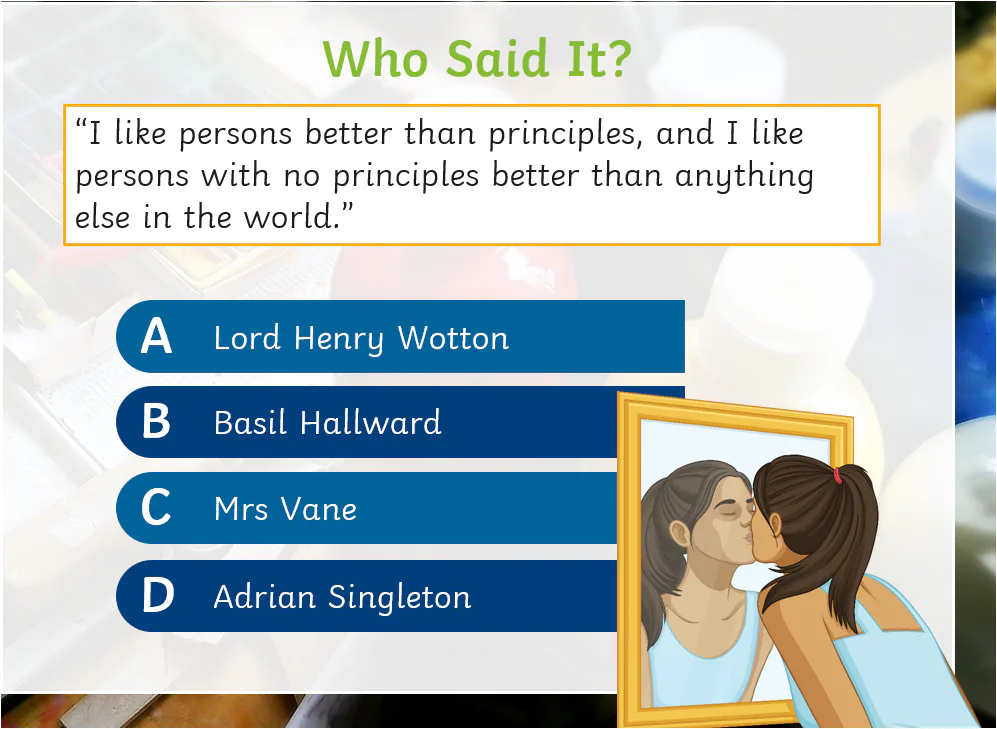 Who Said It?

“I like persons better than principles, and I like persons with no principles better than anything else in the world.”

A Lord Henry Wotton

B Basil Hallward

C Mrs Vane

D Adrian Singleton